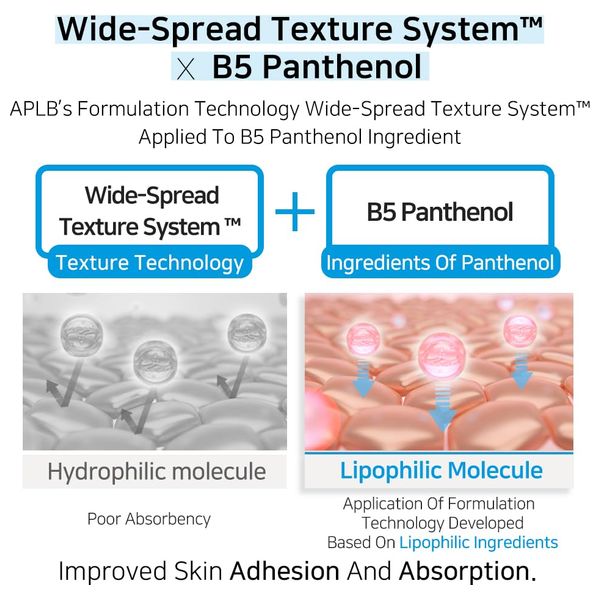 Wide-Spread Texture System™
X B5 Panthenol

APLB's Formulation Technology Wide-Spread Texture System™ Applied To B5 Panthenol Ingredient

Wide-Spread Texture System ™
Texture Technology

+

B5 Panthenol
Ingredients Of Panthenol

Hydrophilic molecule

Poor Absorbency

Lipophilic Molecule

Application Of Formulation Technology Developed Based On Lipophilic Ingredients

Improved Skin Adhesion And Absorption.